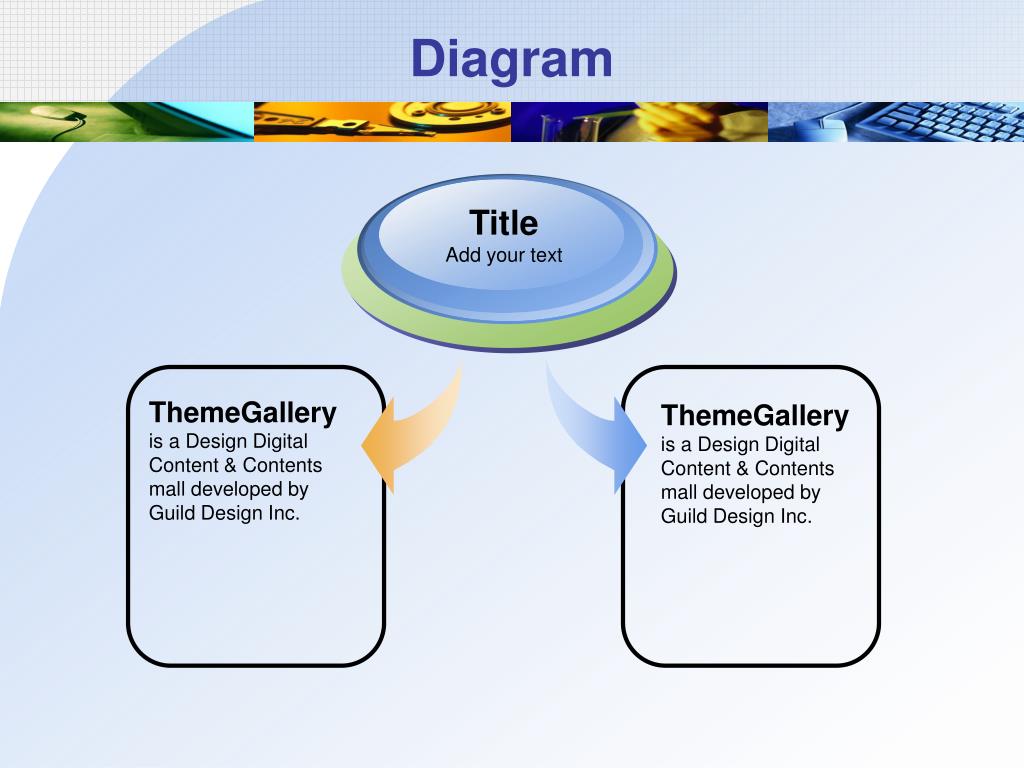 Diagram

Title
Add your text

ThemeGallery
is a Design Digital Content & Contents mall developed by Guild Design Inc.

ThemeGallery
is a Design Digital Content & Contents mall developed by Guild Design Inc.